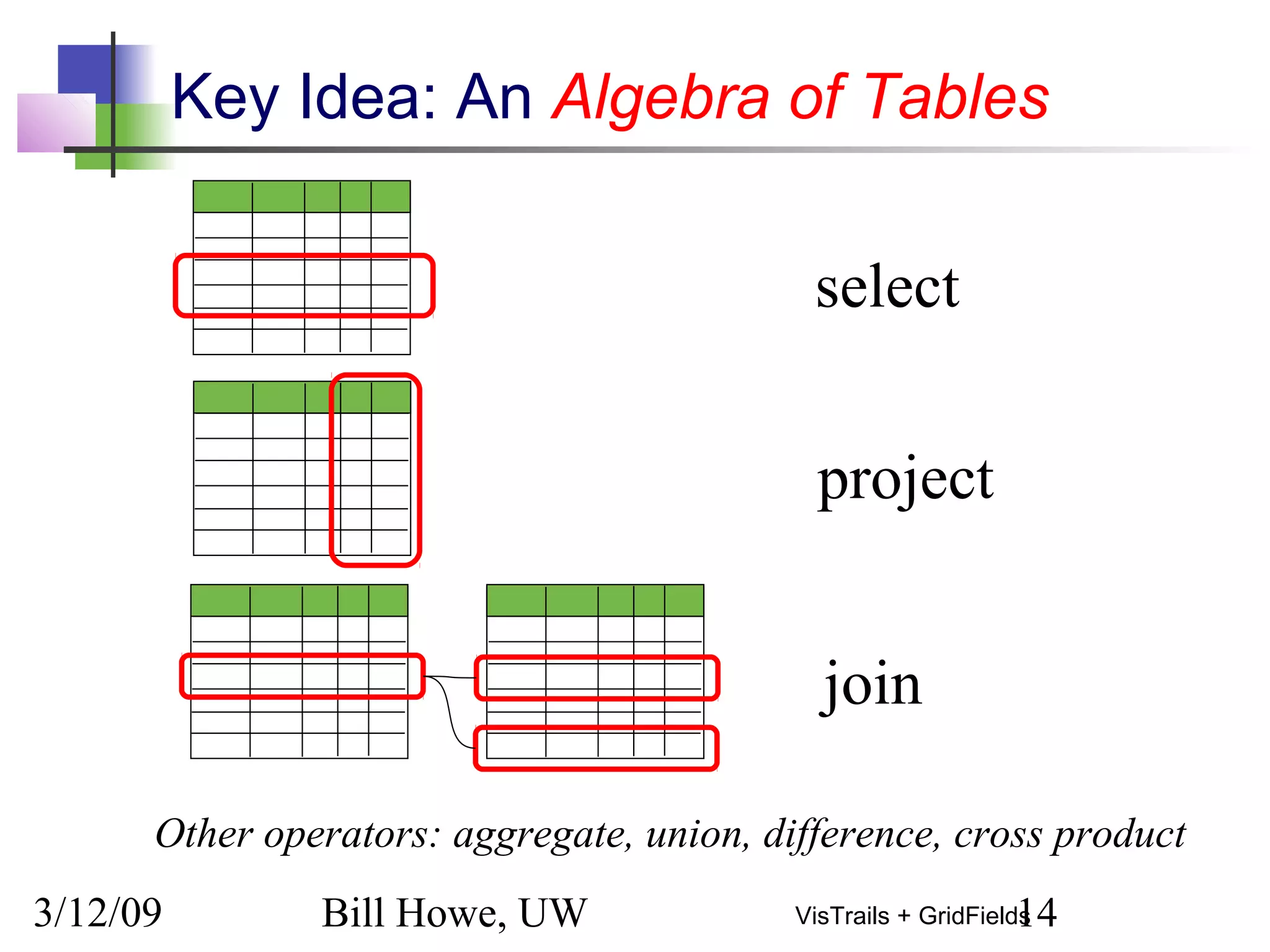 Key Idea: An Algebra of Tables

select

project

join

Other operators: aggregate, union, difference, cross product

3/12/09

Bill Howe, UW

VisTrails + GridFields

14